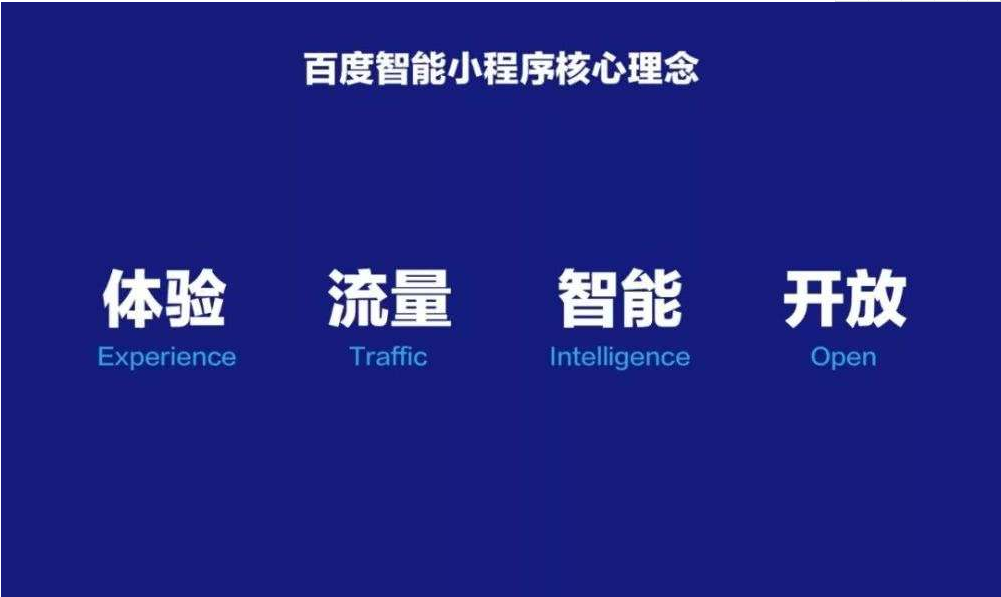 百度智能小程序核心理念

体验
Experience

流量
Traffic

智能
Intelligence

开放
Open